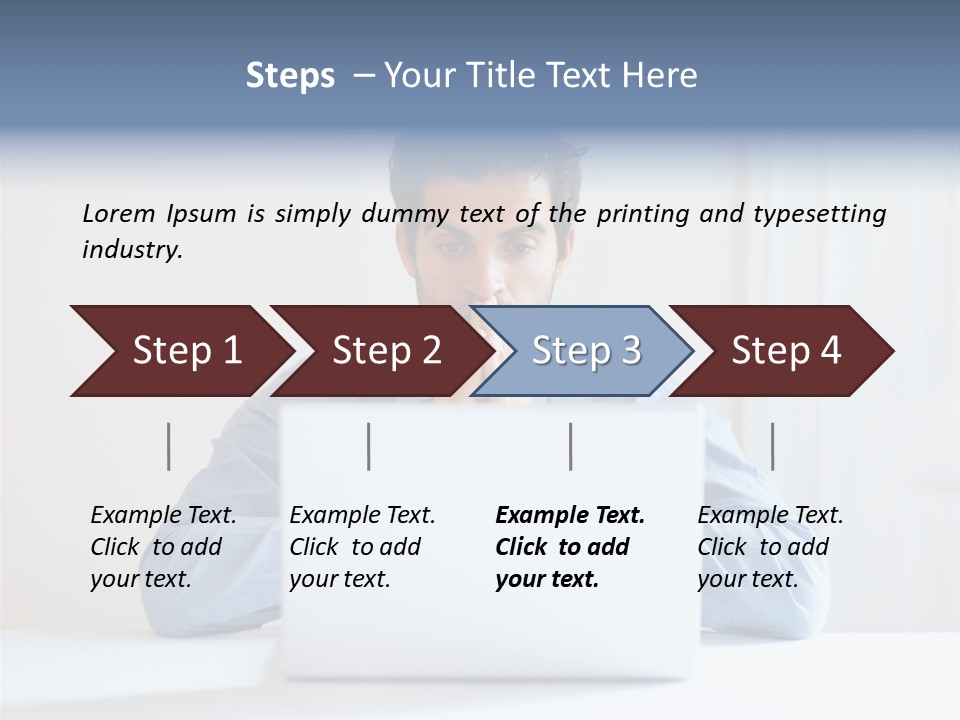 Steps – Your Title Text Here

Lorem Ipsum is simply dummy text of the printing and typesetting industry.

Step 1

Step 2

Step 3

Step 4

Example Text. Click to add your text.

Example Text. Click to add your text.

Example Text. Click to add your text.

Example Text. Click to add your text.